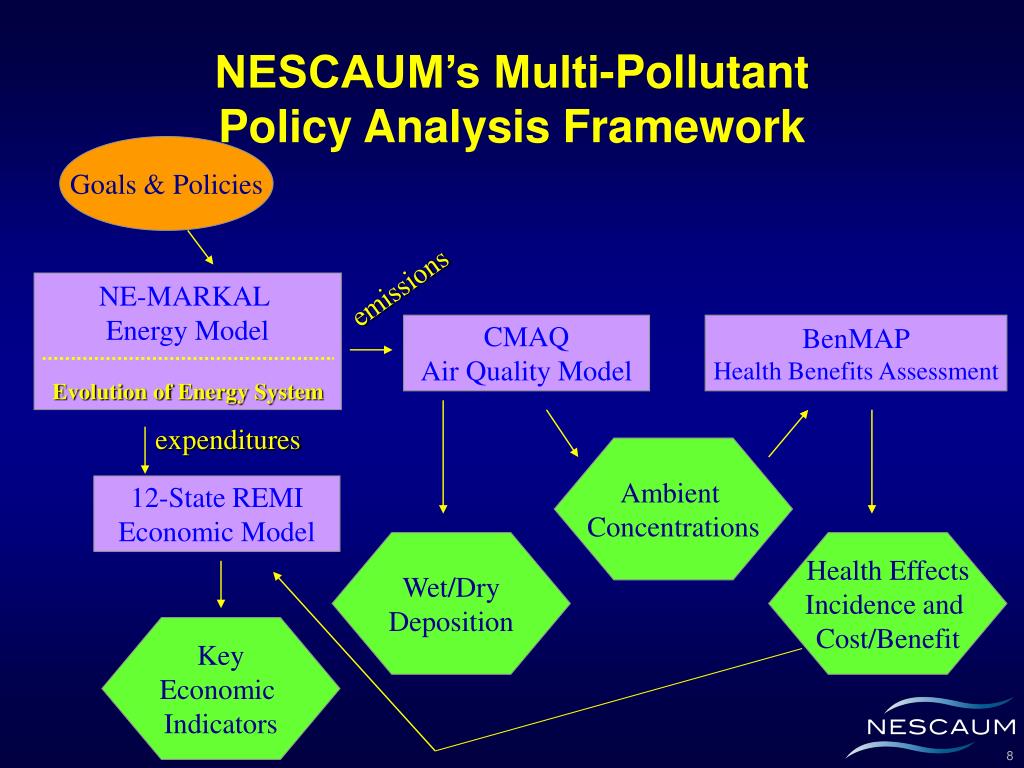 NESCAUM's Multi-Pollutant Policy Analysis Framework

Goals & Policies

NE-MARKAL
Energy Model

Evolution of Energy System

emissions

CMAQ
Air Quality Model

BenMAP
Health Benefits Assessment

expenditures

12-State REMI
Economic Model

Ambient
Concentrations

Wet/Dry
Deposition

Health Effects
Incidence and
Cost/Benefit

Key
Economic
Indicators

NESCAUM

8